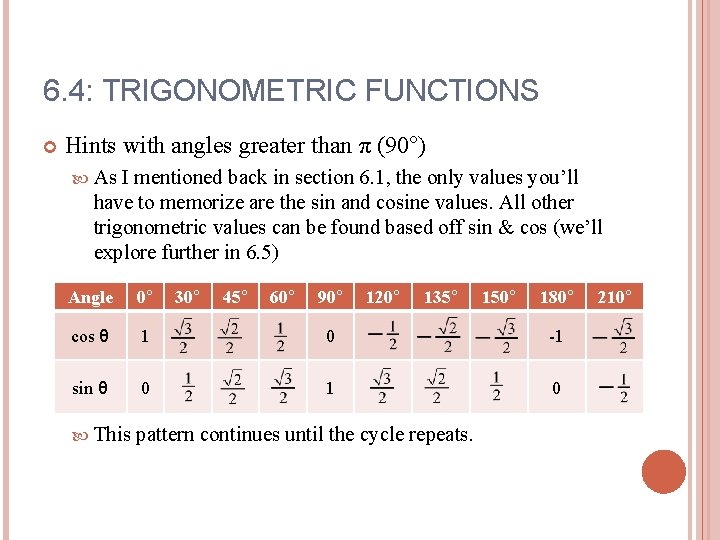 6.4: TRIGONOMETRIC FUNCTIONS

Hints with angles greater than π (90°)

As I mentioned back in section 6.1, the only values you'll have to memorize are the sin and cosine values. All other trigonometric values can be found based off sin & cos (we'll explore further in 6.5)

| Angle | 0° | 30° | 45° | 60° | 90° | 120° | 135° | 150° | 180° | 210° |
|---|---|---|---|---|---|---|---|---|---|---|
| cos θ | 1 | $\frac{\sqrt{3}}{2}$ | $\frac{\sqrt{2}}{2}$ | $\frac{1}{2}$ | 0 | $-\frac{1}{2}$ | $-\frac{\sqrt{2}}{2}$ | $-\frac{\sqrt{3}}{2}$ | -1 | $-\frac{\sqrt{3}}{2}$ |
| sin θ | 0 | $\frac{1}{2}$ | $\frac{\sqrt{2}}{2}$ | $\frac{\sqrt{3}}{2}$ | 1 | $\frac{\sqrt{3}}{2}$ | $\frac{\sqrt{2}}{2}$ | $\frac{1}{2}$ | 0 | $-\frac{1}{2}$ |

This pattern continues until the cycle repeats.